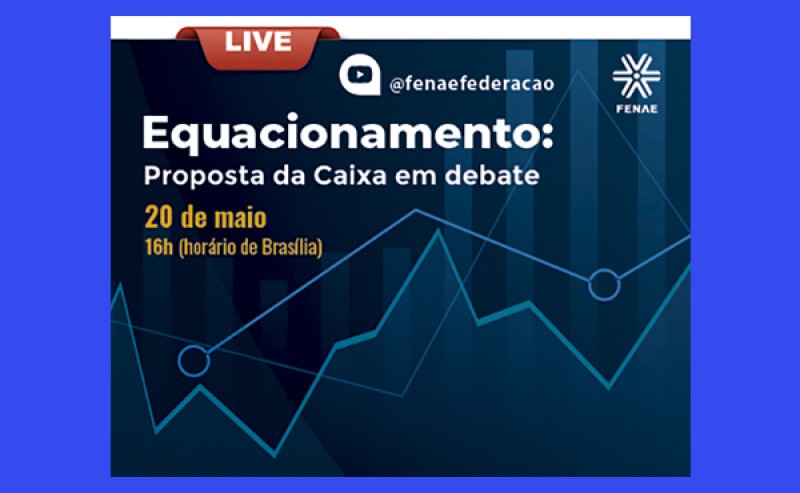 LIVE

@fenaefederacao

FENAE

Equacionamento:
Proposta da Caixa em debate

20 de maio
16h (horário de Brasília)